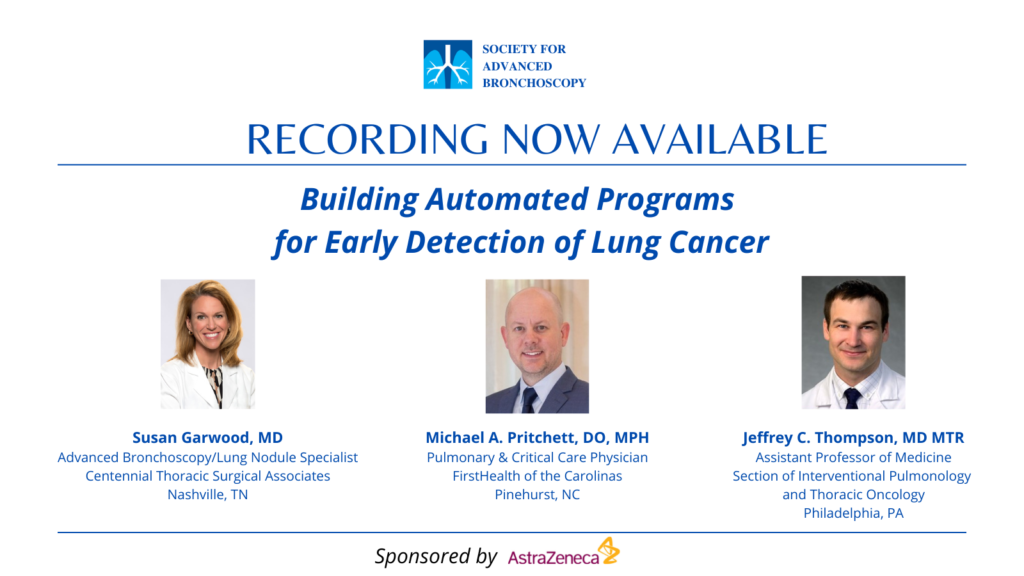 SOCIETY FOR ADVANCED BRONCHOSCOPY

RECORDING NOW AVAILABLE

Building Automated Programs for Early Detection of Lung Cancer

Susan Garwood, MD
Advanced Bronchoscopy/Lung Nodule Specialist
Centennial Thoracic Surgical Associates
Nashville, TN

Michael A. Pritchett, DO, MPH
Pulmonary & Critical Care Physician
FirstHealth of the Carolinas
Pinehurst, NC

Jeffrey C. Thompson, MD MTR
Assistant Professor of Medicine
Section of Interventional Pulmonology and Thoracic Oncology
Philadelphia, PA

Sponsored by AstraZeneca